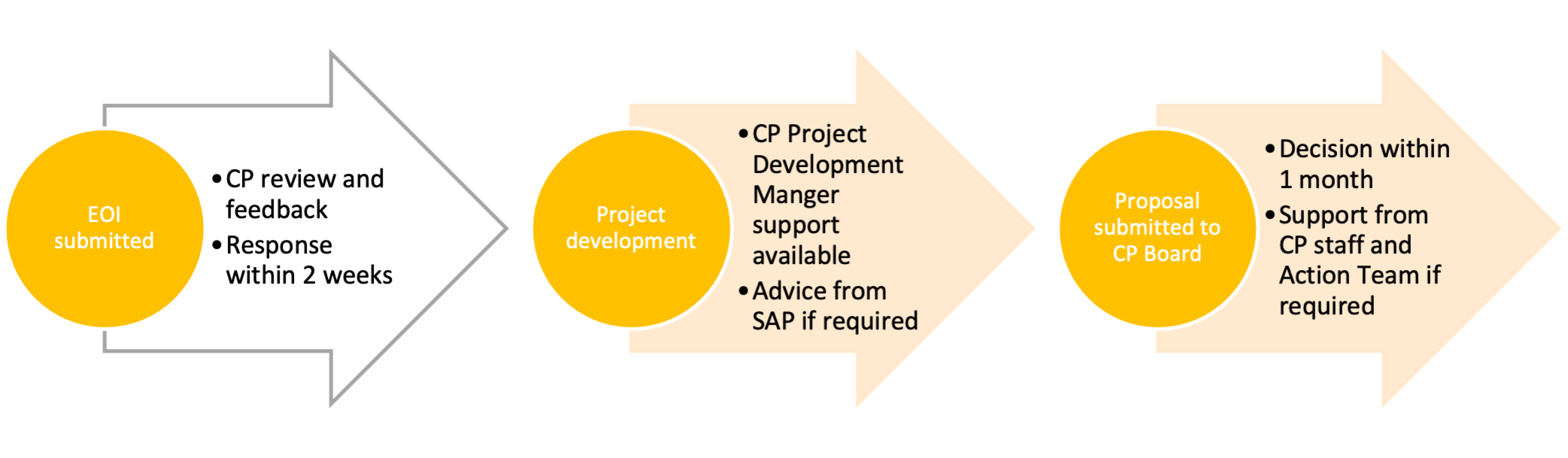 EOI submitted

• CP review and feedback
• Response within 2 weeks

Project development

• CP Project Development Manger support available
• Advice from SAP if required

Proposal submitted to CP Board

• Decision within 1 month
• Support from CP staff and Action Team if required